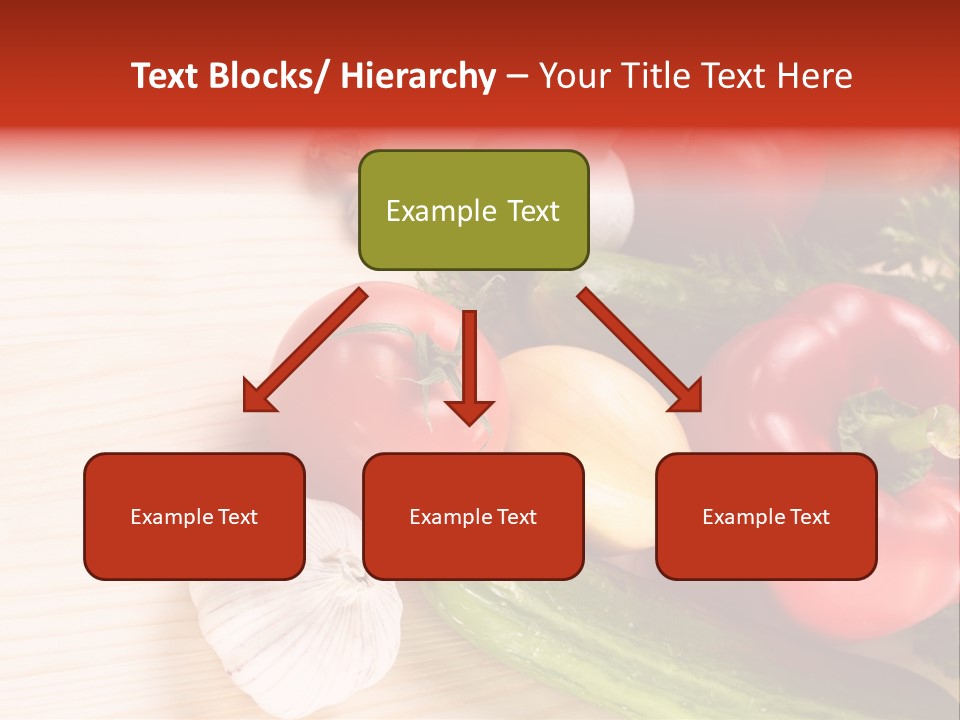 Text Blocks/ Hierarchy – Your Title Text Here

Example Text

Example Text

Example Text

Example Text